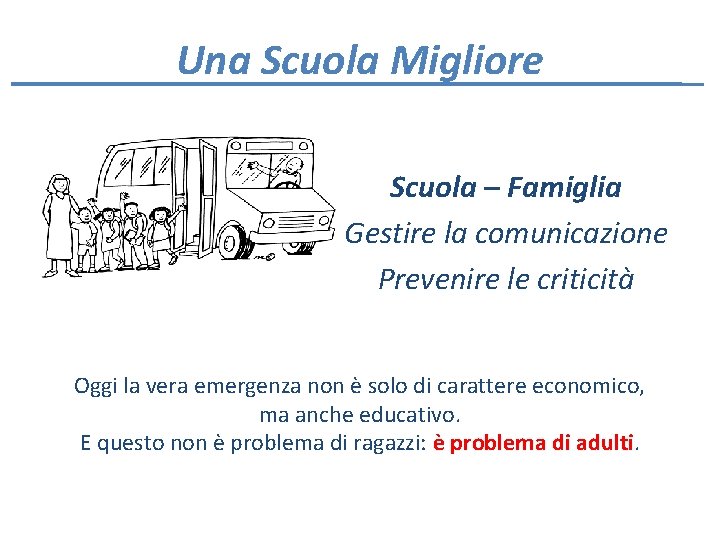 Una Scuola Migliore

Scuola – Famiglia
Gestire la comunicazione
Prevenire le criticità

Oggi la vera emergenza non è solo di carattere economico, ma anche educativo.
E questo non è problema di ragazzi: è problema di adulti.